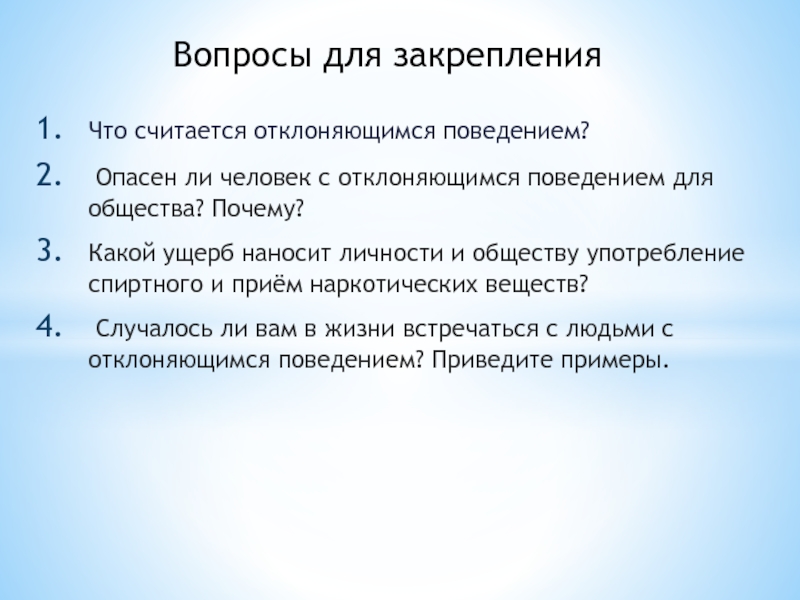 Вопросы для закрепления

1. Что считается отклоняющимся поведением?
2. Опасен ли человек с отклоняющимся поведением для общества? Почему?
3. Какой ущерб наносит личности и обществу употребление спиртного и приём наркотических веществ?
4. Случалось ли вам в жизни встречаться с людьми с отклоняющимся поведением? Приведите примеры.